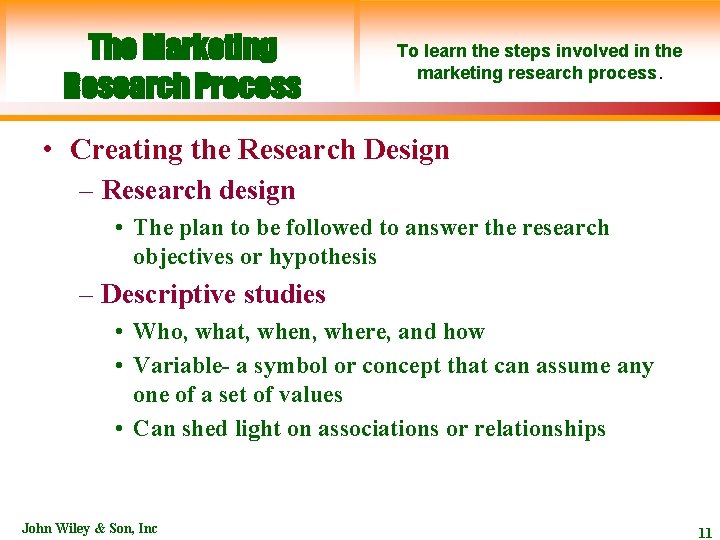 The Marketing Research Process

To learn the steps involved in the marketing research process.

• Creating the Research Design
– Research design
• The plan to be followed to answer the research objectives or hypothesis
– Descriptive studies
• Who, what, when, where, and how
• Variable- a symbol or concept that can assume any one of a set of values
• Can shed light on associations or relationships

John Wiley & Son, Inc

11